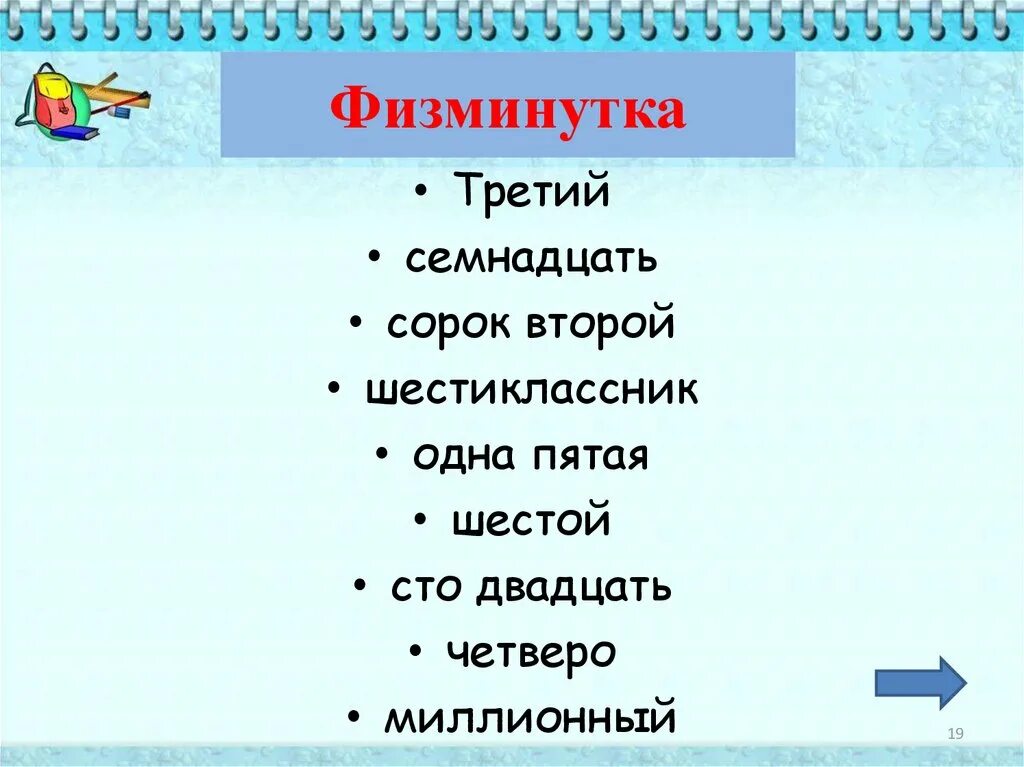 Физминутка

• Третий
• семнадцать
• сорок второй
• шестиклассник
• одна пятая
• шестой
• сто двадцать
• четверо
• миллионный

19